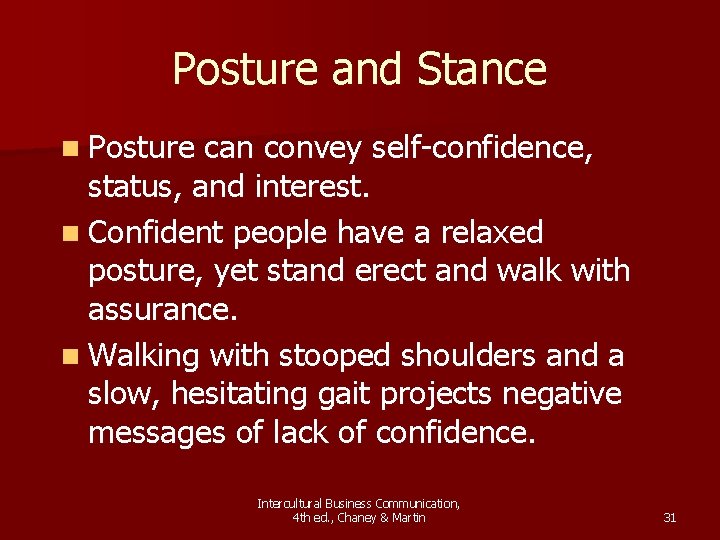 Posture and Stance

- Posture can convey self-confidence, status, and interest.
- Confident people have a relaxed posture, yet stand erect and walk with assurance.
- Walking with stooped shoulders and a slow, hesitating gait projects negative messages of lack of confidence.

Intercultural Business Communication, 4th ed., Chaney & Martin

31